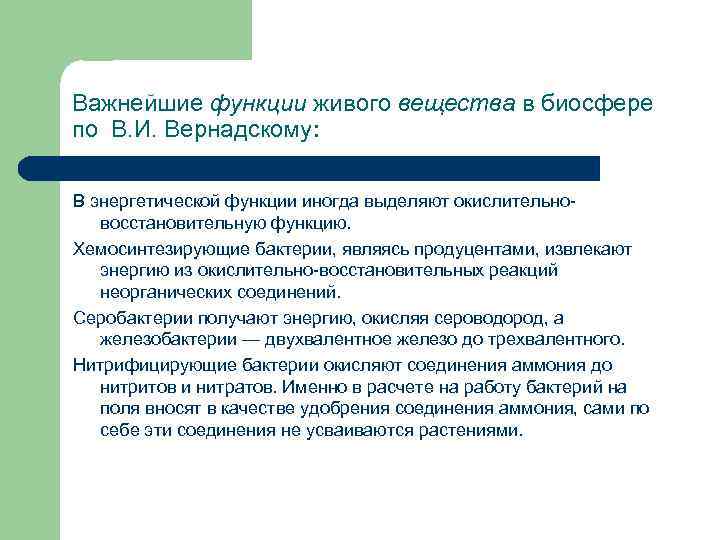 Важнейшие функции живого вещества в биосфере по В.И. Вернадскому:

В энергетической функции иногда выделяют окислительно-восстановительную функцию.

Хемосинтезирующие бактерии, являясь продуцентами, извлекают энергию из окислительно-восстановительных реакций неорганических соединений.

Серобактерии получают энергию, окисляя сероводород, а железобактерии — двухвалентное железо до трехвалентного.

Нитрифицирующие бактерии окисляют соединения аммония до нитритов и нитратов. Именно в расчете на работу бактерий на поля вносят в качестве удобрения соединения аммония, сами по себе эти соединения не усваиваются растениями.